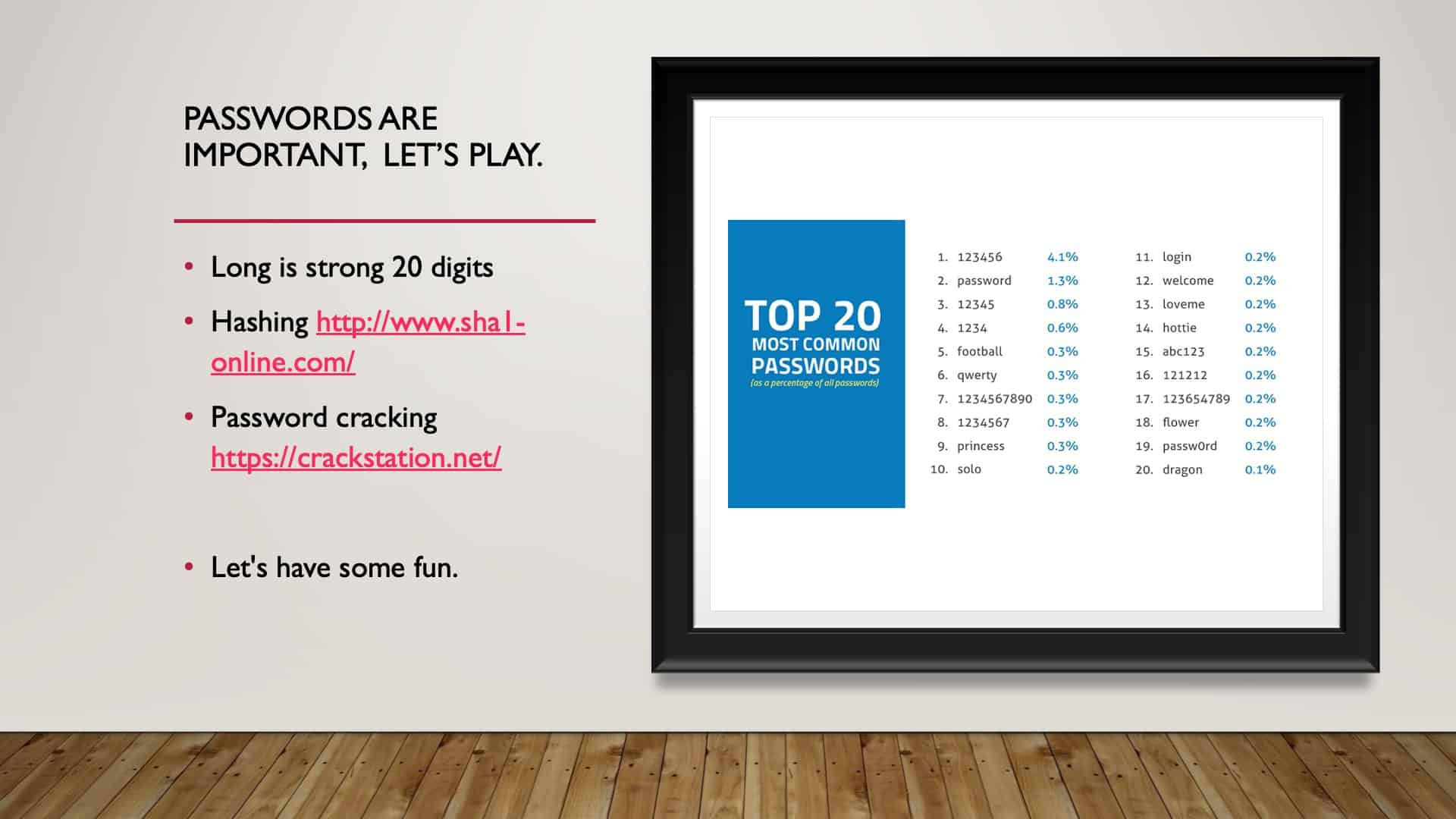 PASSWORDS ARE IMPORTANT, LET'S PLAY.

• Long is strong 20 digits
• Hashing http://www.sha1-online.com/
• Password cracking https://crackstation.net/

• Let's have some fun.

TOP 20 MOST COMMON PASSWORDS
(as a percentage of all passwords)

1. 123456 4.1%
2. password 1.3%
3. 12345 0.8%
4. 1234 0.6%
5. football 0.3%
6. qwerty 0.3%
7. 1234567890 0.3%
8. 1234567 0.3%
9. princess 0.3%
10. solo 0.2%

11. login 0.2%
12. welcome 0.2%
13. loveme 0.2%
14. hottie 0.2%
15. abc123 0.2%
16. 121212 0.2%
17. 123654789 0.2%
18. flower 0.2%
19. passw0rd 0.2%
20. dragon 0.1%